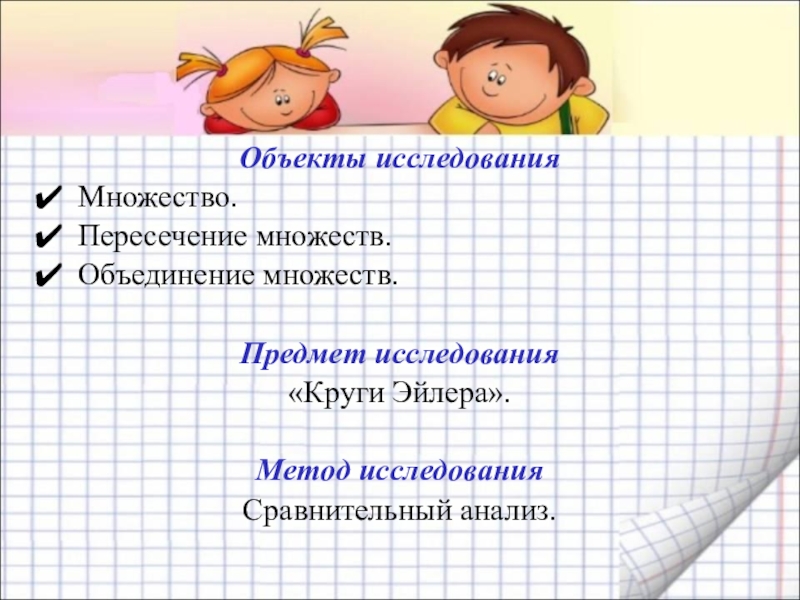 Объекты исследования

✔ Множество.
✔ Пересечение множеств.
✔ Объединение множеств.

Предмет исследования
«Круги Эйлера».

Метод исследования
Сравнительный анализ.